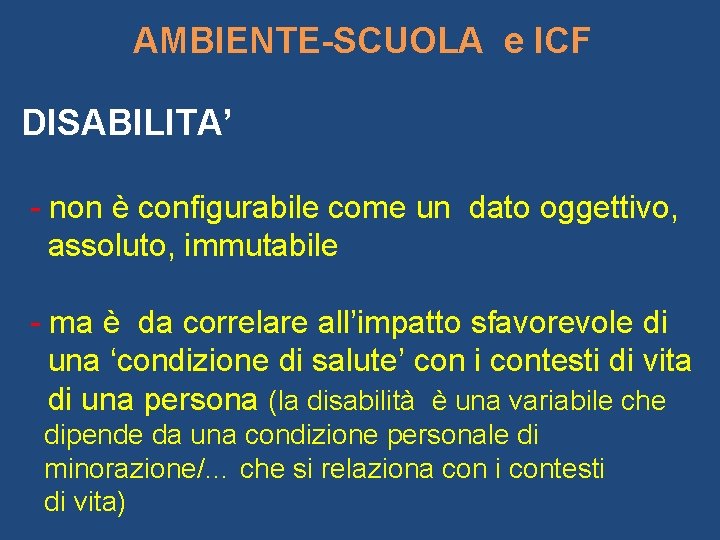 AMBIENTE-SCUOLA e ICF

DISABILITA’

- non è configurabile come un dato oggettivo, assoluto, immutabile

- ma è da correlare all’impatto sfavorevole di una ‘condizione di salute’ con i contesti di vita di una persona (la disabilità è una variabile che dipende da una condizione personale di minorazione/… che si relaziona con i contesti di vita)